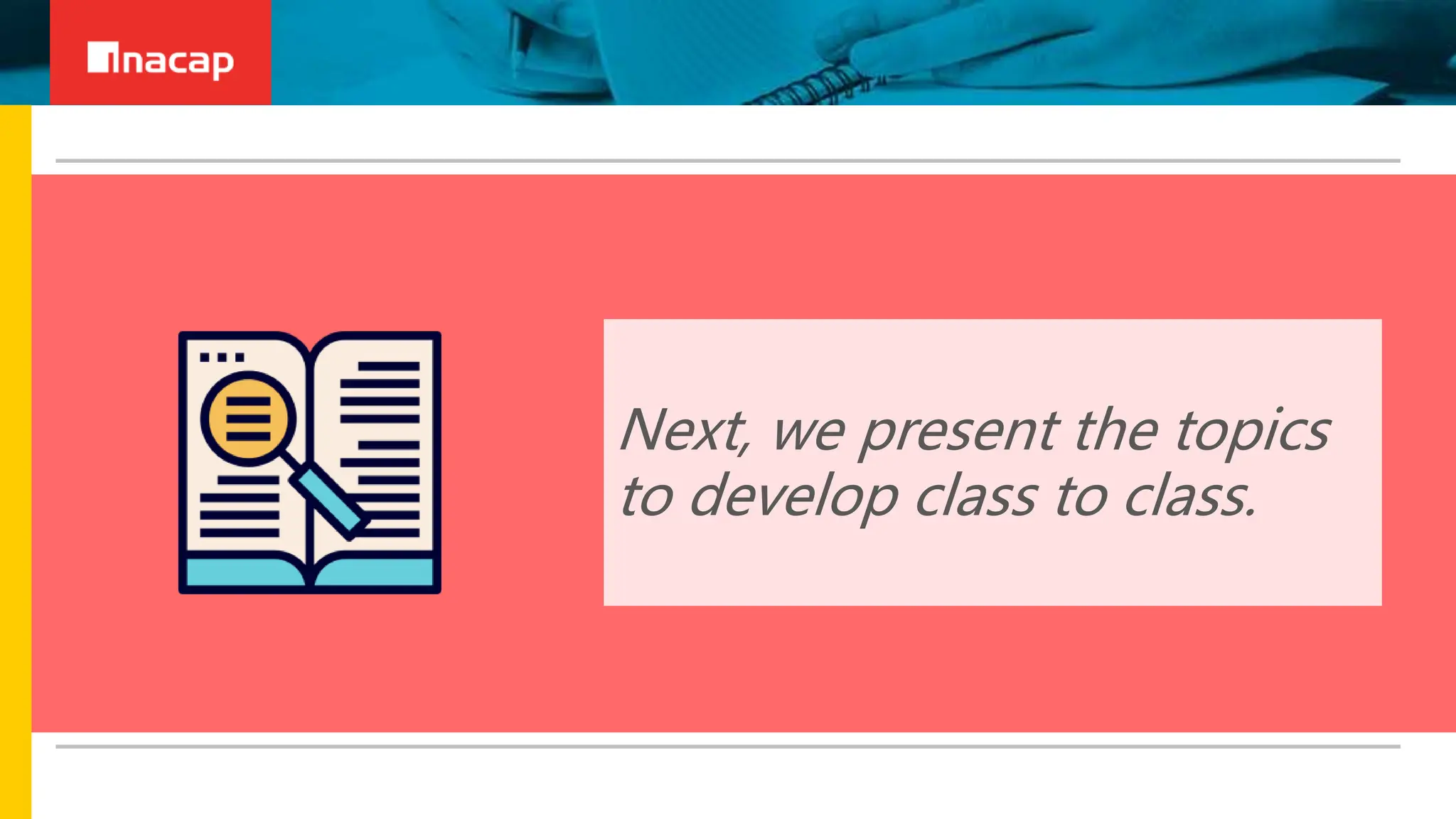 inacap

Next, we present the topics to develop class to class.